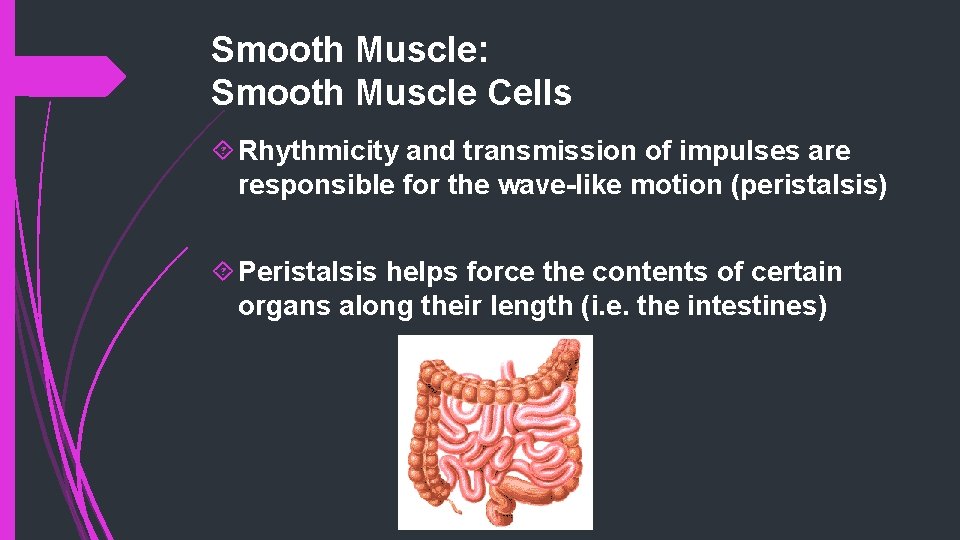 Smooth Muscle:
Smooth Muscle Cells

Rhythmicity and transmission of impulses are responsible for the wave-like motion (peristalsis)

Peristalsis helps force the contents of certain organs along their length (i.e. the intestines)